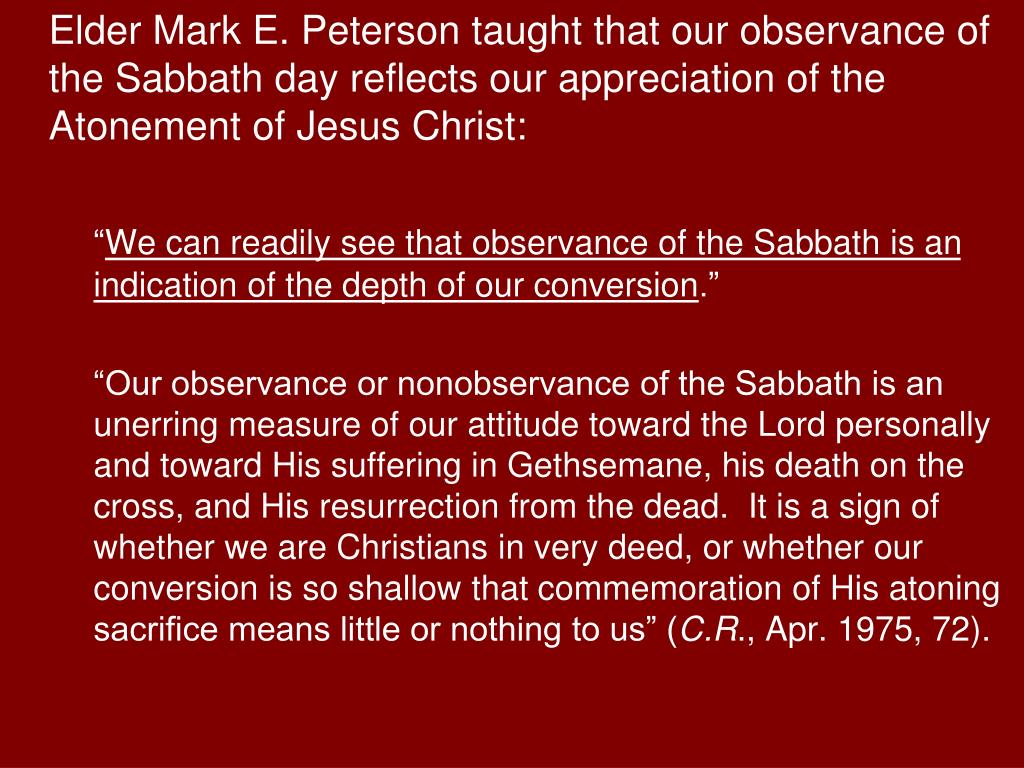 Elder Mark E. Peterson taught that our observance of the Sabbath day reflects our appreciation of the Atonement of Jesus Christ:

“We can readily see that observance of the Sabbath is an indication of the depth of our conversion.”

“Our observance or nonobservance of the Sabbath is an unerring measure of our attitude toward the Lord personally and toward His suffering in Gethsemane, his death on the cross, and His resurrection from the dead. It is a sign of whether we are Christians in very deed, or whether our conversion is so shallow that commemoration of His atoning sacrifice means little or nothing to us” (C.R., Apr. 1975, 72).